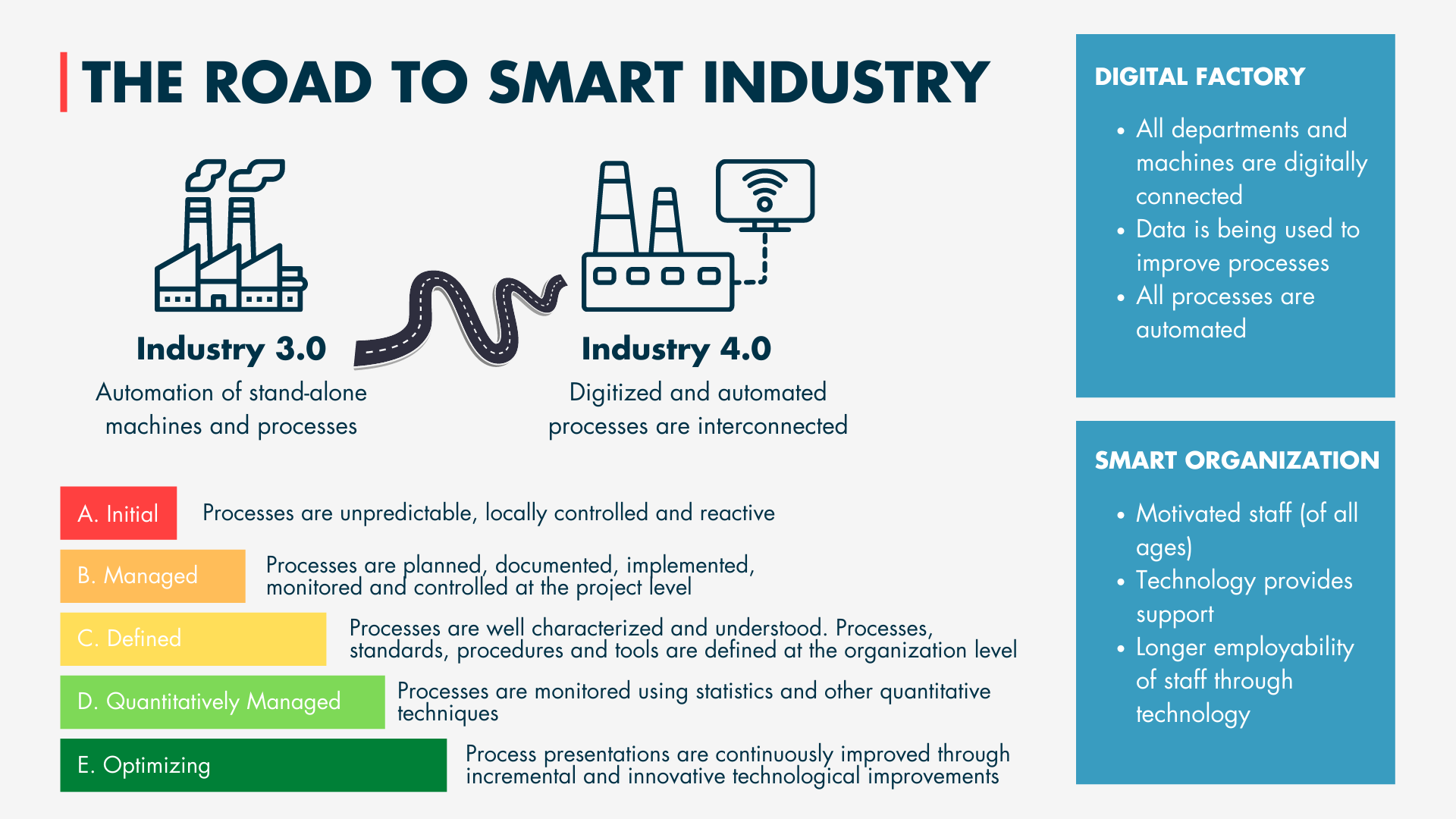 THE ROAD TO SMART INDUSTRY

Industry 3.0
Automation of stand-alone machines and processes

Industry 4.0
Digitized and automated processes are interconnected

A. Initial
Processes are unpredictable, locally controlled and reactive

B. Managed
Processes are planned, documented, implemented, monitored and controlled at the project level

C. Defined
Processes are well characterized and understood. Processes, standards, procedures and tools are defined at the organization level

D. Quantitatively Managed
Processes are monitored using statistics and other quantitative techniques

E. Optimizing
Process presentations are continuously improved through incremental and innovative technological improvements

DIGITAL FACTORY
• All departments and machines are digitally connected
• Data is being used to improve processes
• All processes are automated

SMART ORGANIZATION
• Motivated staff (of all ages)
• Technology provides support
• Longer employability of staff through technology